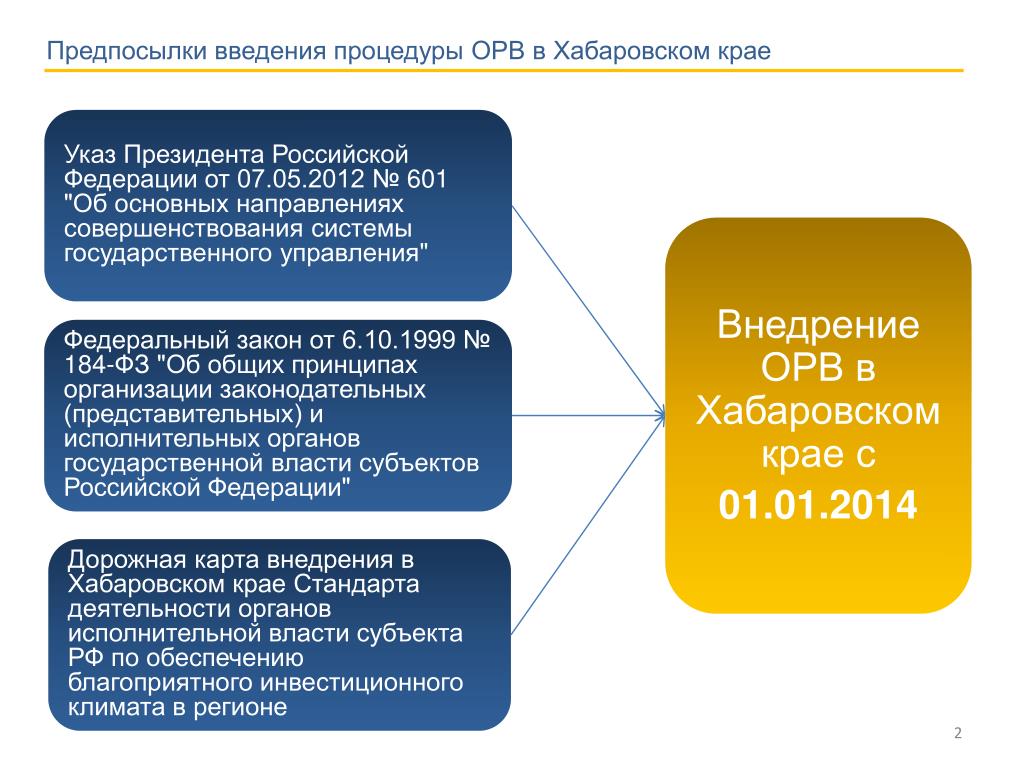 Предпосылки введения процедуры ОРВ в Хабаровском крае

Указ Президента Российской Федерации от 07.05.2012 № 601 "Об основных направлениях совершенствования системы государственного управления"

Федеральный закон от 6.10.1999 № 184-ФЗ "Об общих принципах организации законодательных (представительных) и исполнительных органов государственной власти субъектов Российской Федерации"

Дорожная карта внедрения в Хабаровском крае Стандарта деятельности органов исполнительной власти субъекта РФ по обеспечению благоприятного инвестиционного климата в регионе

Внедрение ОРВ в Хабаровском крае с
01.01.2014

2